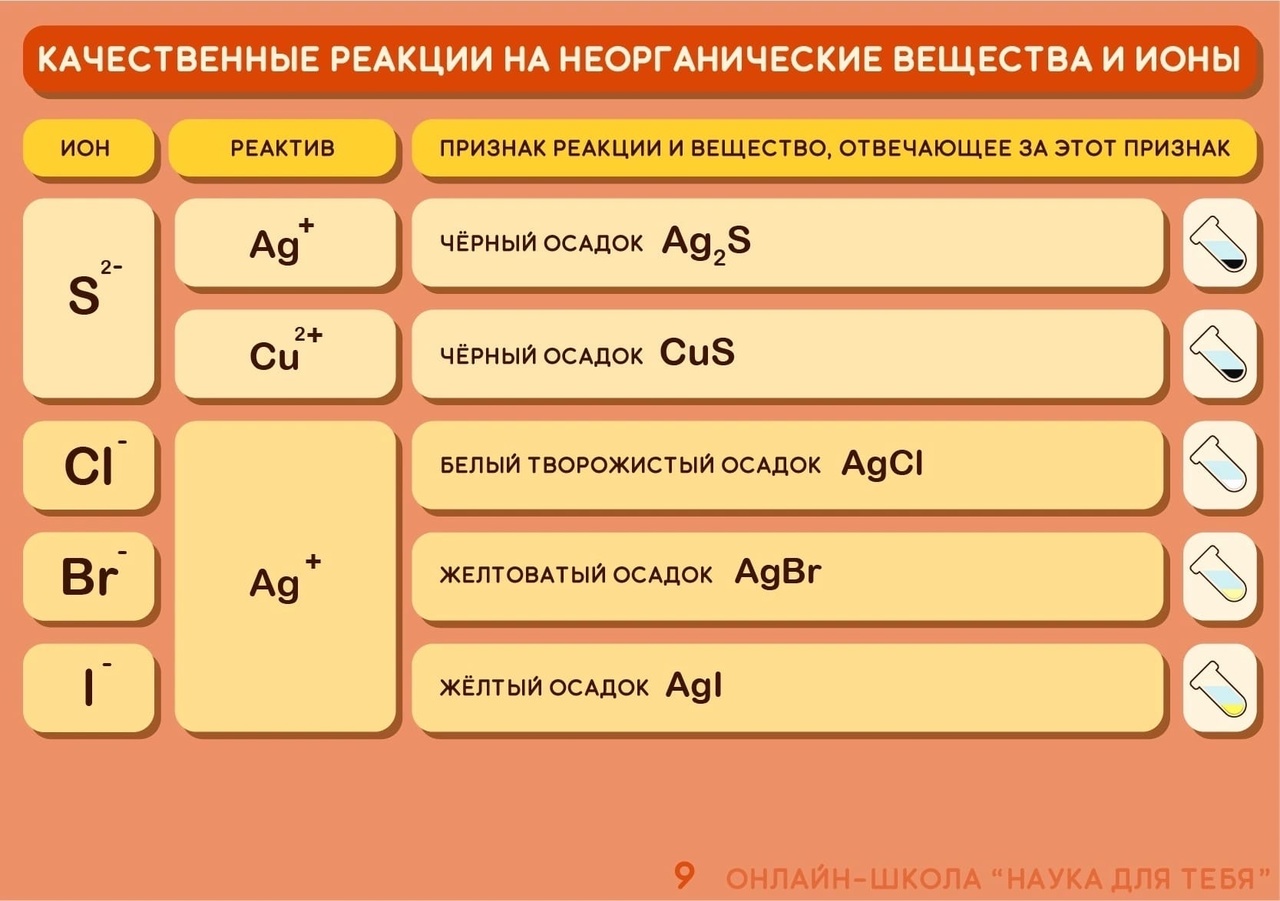 КАЧЕСТВЕННЫЕ РЕАКЦИИ НА НЕОРГАНИЧЕСКИЕ ВЕЩЕСТВА И ИОНЫ

| ИОН | РЕАКТИВ | ПРИЗНАК РЕАКЦИИ И ВЕЩЕСТВО, ОТВЕЧАЮЩЕЕ ЗА ЭТОТ ПРИЗНАК |
|---|---|---|
| $S^{2-}$ | $Ag^+$ | ЧЁРНЫЙ ОСАДОК $Ag_2S$ |
| $S^{2-}$ | $Cu^{2+}$ | ЧЁРНЫЙ ОСАДОК $CuS$ |
| $Cl^-$ | $Ag^+$ | БЕЛЫЙ ТВОРОЖИСТЫЙ ОСАДОК $AgCl$ |
| $Br^-$ | $Ag^+$ | ЖЕЛТОВАТЫЙ ОСАДОК $AgBr$ |
| $I^-$ | $Ag^+$ | ЖЁЛТЫЙ ОСАДОК $AgI$ |

9 ОНЛАЙН-ШКОЛА “НАУКА ДЛЯ ТЕБЯ”